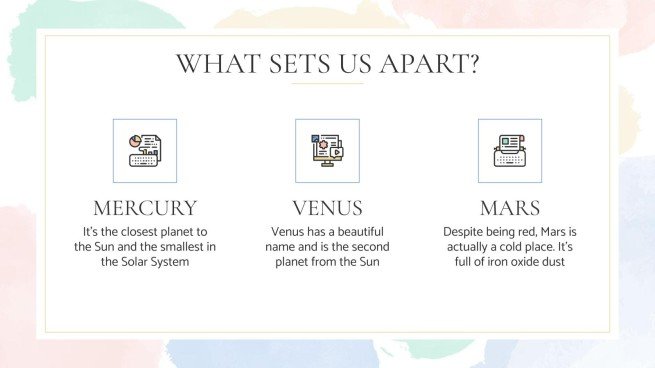 WHAT SETS US APART?

MERCURY

It's the closest planet to the Sun and the smallest in the Solar System

VENUS

Venus has a beautiful name and is the second planet from the Sun

MARS

Despite being red, Mars is actually a cold place. It's full of iron oxide dust